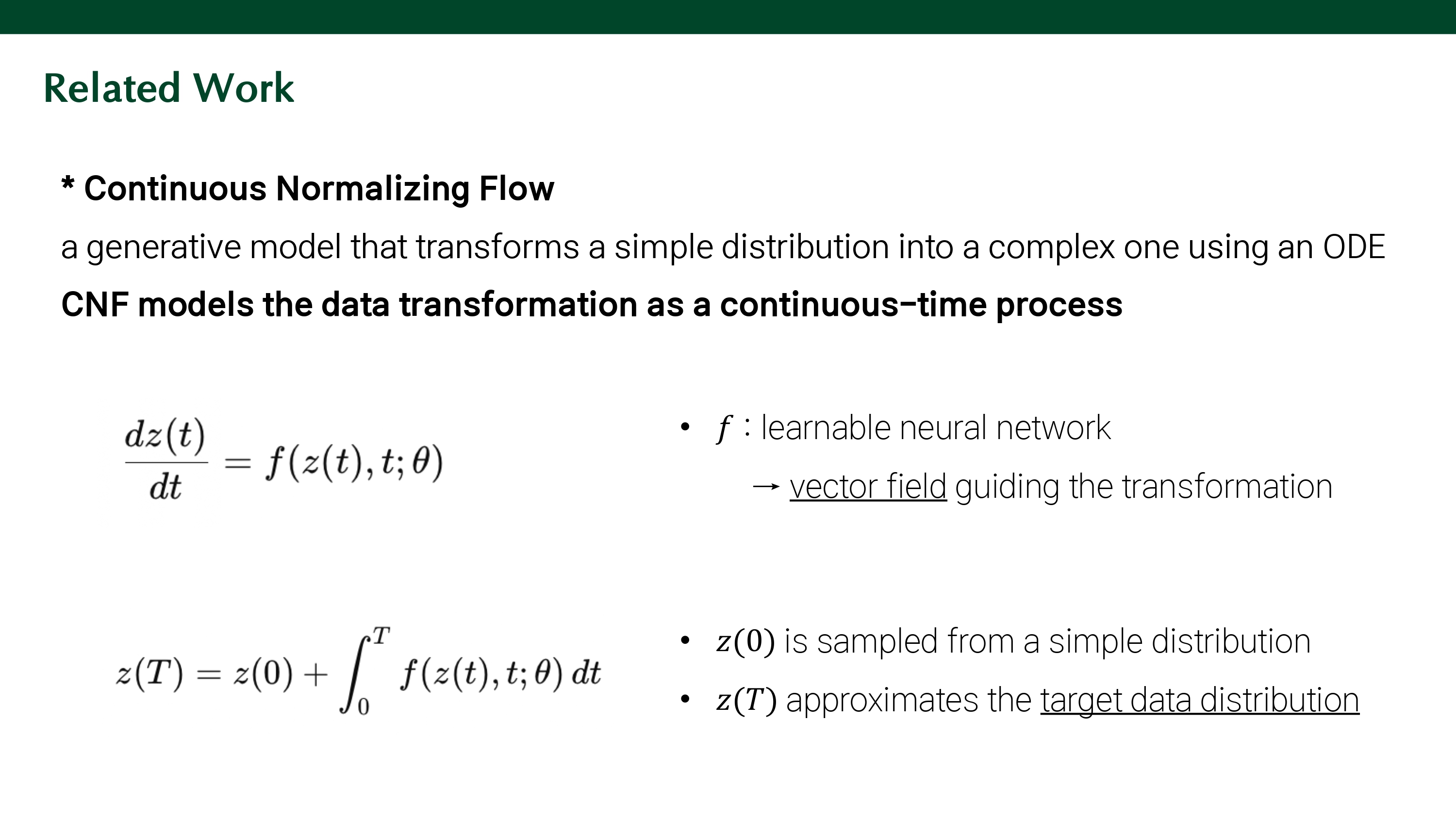 Related Work

* Continuous Normalizing Flow

a generative model that transforms a simple distribution into a complex one using an ODE

CNF models the data transformation as a continuous–time process

$\frac{dz(t)}{dt} = f(z(t), t; \theta)$

• $f$ : learnable neural network

→ vector field guiding the transformation

$z(T) = z(0) + \int_0^T f(z(t), t; \theta)\, dt$

• $z(0)$ is sampled from a simple distribution

• $z(T)$ approximates the target data distribution